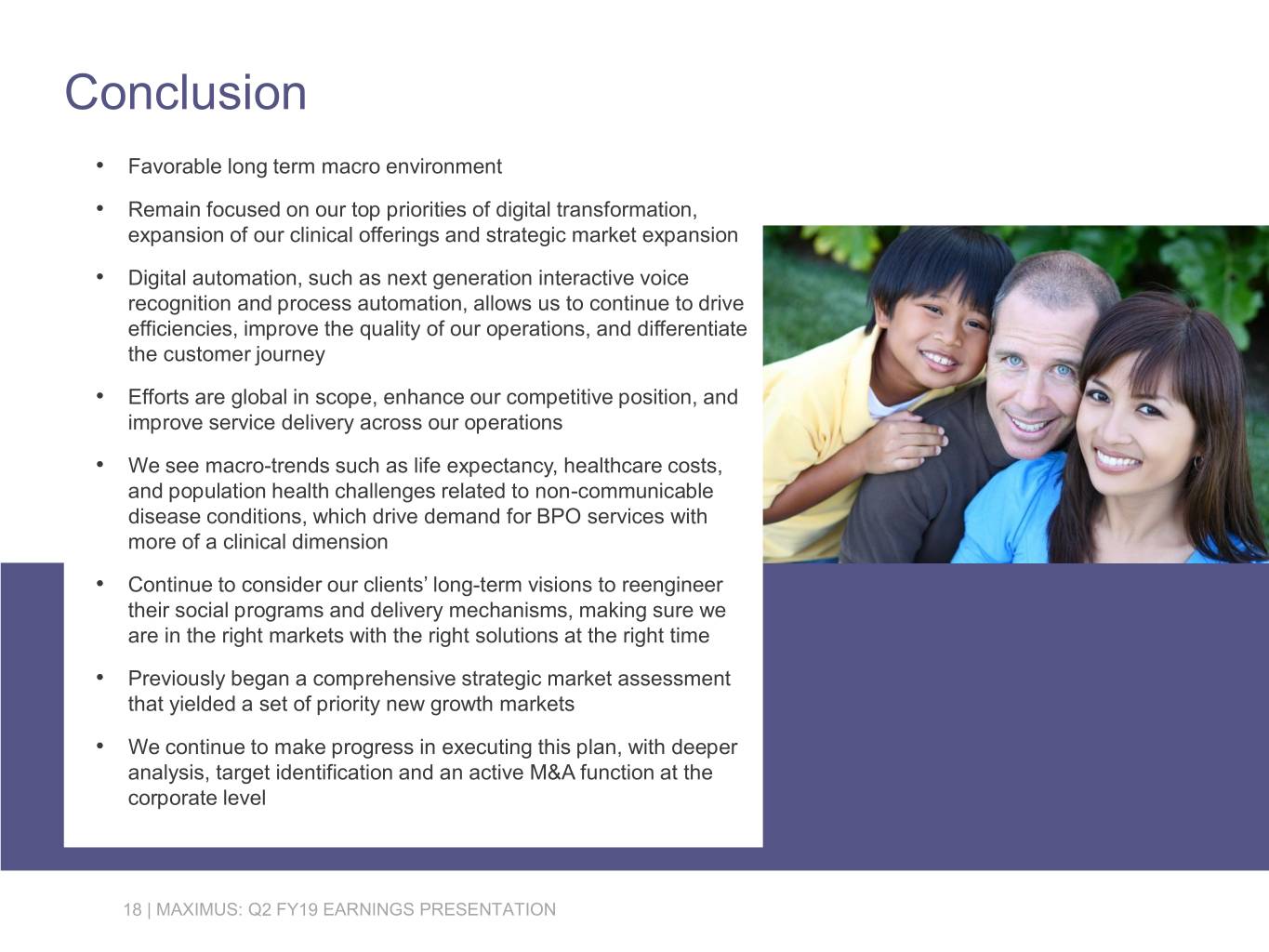 Conclusion

• Favorable long term macro environment

• Remain focused on our top priorities of digital transformation, expansion of our clinical offerings and strategic market expansion

• Digital automation, such as next generation interactive voice recognition and process automation, allows us to continue to drive efficiencies, improve the quality of our operations, and differentiate the customer journey

• Efforts are global in scope, enhance our competitive position, and improve service delivery across our operations

• We see macro-trends such as life expectancy, healthcare costs, and population health challenges related to non-communicable disease conditions, which drive demand for BPO services with more of a clinical dimension

• Continue to consider our clients' long-term visions to reengineer their social programs and delivery mechanisms, making sure we are in the right markets with the right solutions at the right time

• Previously began a comprehensive strategic market assessment that yielded a set of priority new growth markets

• We continue to make progress in executing this plan, with deeper analysis, target identification and an active M&A function at the corporate level

18 | MAXIMUS: Q2 FY19 EARNINGS PRESENTATION